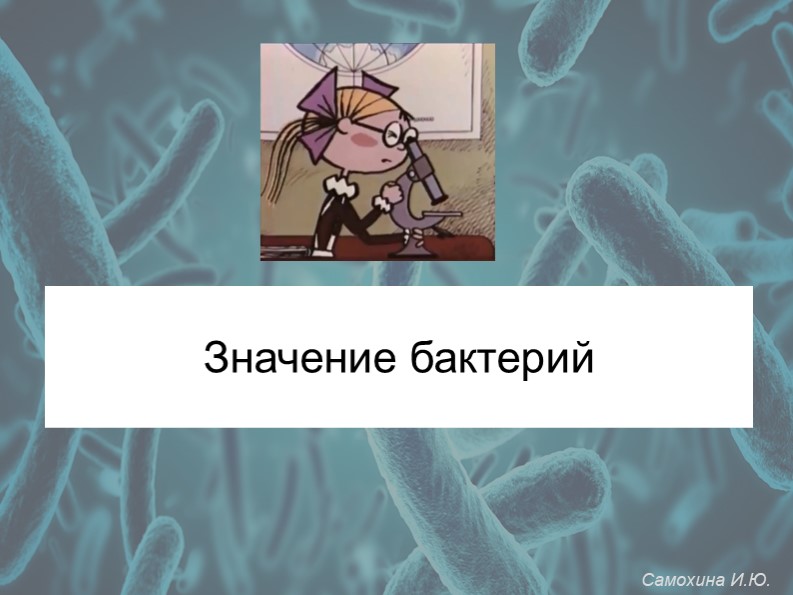 Значение бактерий

Самохина И.Ю.